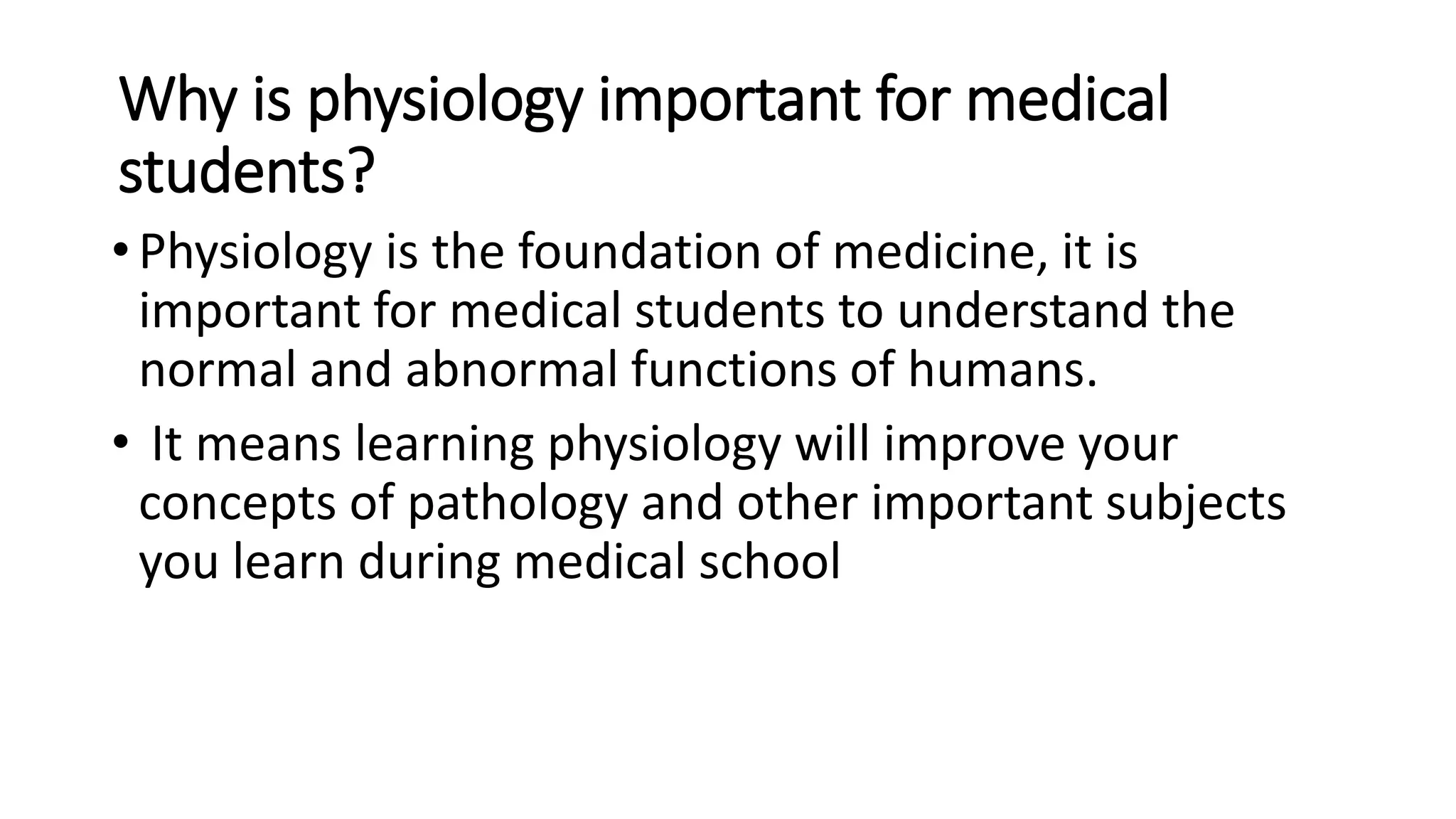 Why is physiology important for medical students?

• Physiology is the foundation of medicine, it is important for medical students to understand the normal and abnormal functions of humans.

• It means learning physiology will improve your concepts of pathology and other important subjects you learn during medical school